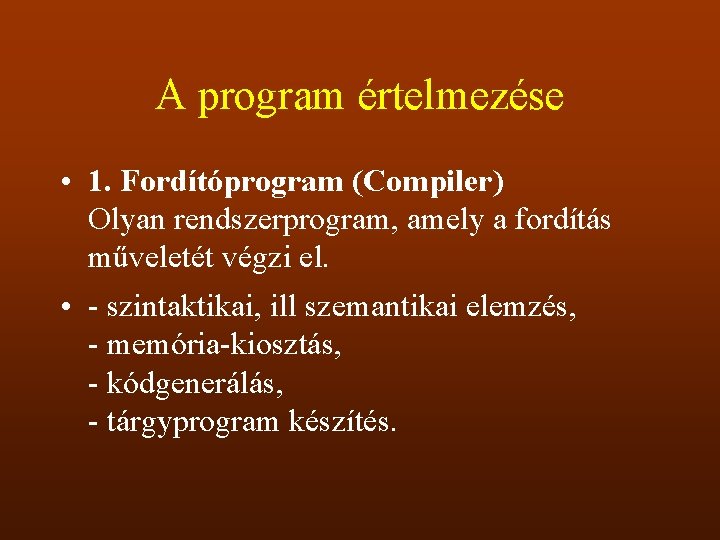 A program értelmezése

• 1. Fordítóprogram (Compiler)
Olyan rendszerprogram, amely a fordítás műveletét végzi el.

• - szintaktikai, ill szemantikai elemzés,
- memória-kiosztás,
- kódgenerálás,
- tárgyprogram készítés.